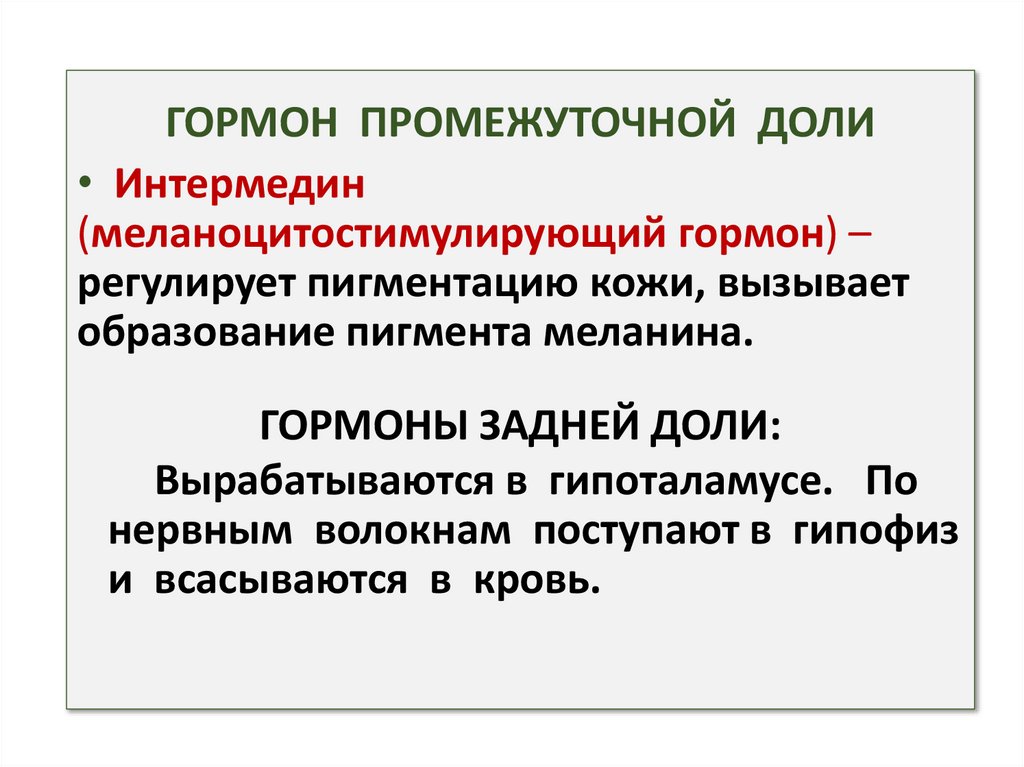 ГОРМОН ПРОМЕЖУТОЧНОЙ ДОЛИ

• Интермедин (меланоцитостимулирующий гормон) – регулирует пигментацию кожи, вызывает образование пигмента меланина.

ГОРМОНЫ ЗАДНЕЙ ДОЛИ:

Вырабатываются в гипоталамусе. По нервным волокнам поступают в гипофиз и всасываются в кровь.